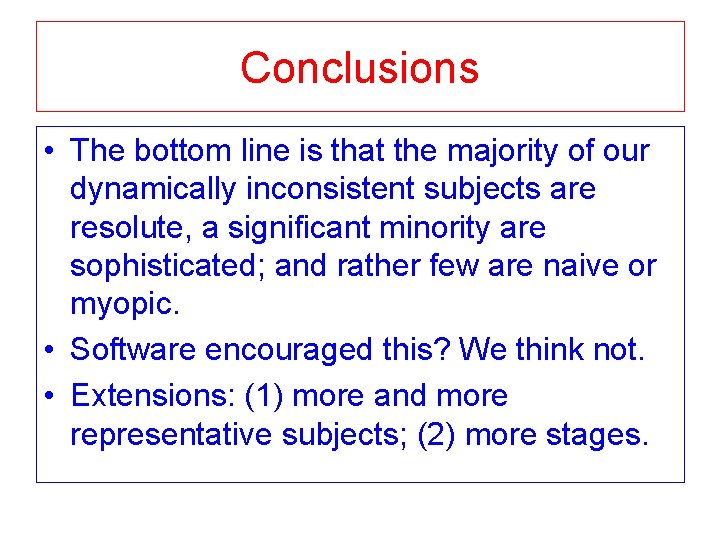 Conclusions

• The bottom line is that the majority of our dynamically inconsistent subjects are resolute, a significant minority are sophisticated; and rather few are naive or myopic.

• Software encouraged this? We think not.

• Extensions: (1) more and more representative subjects; (2) more stages.